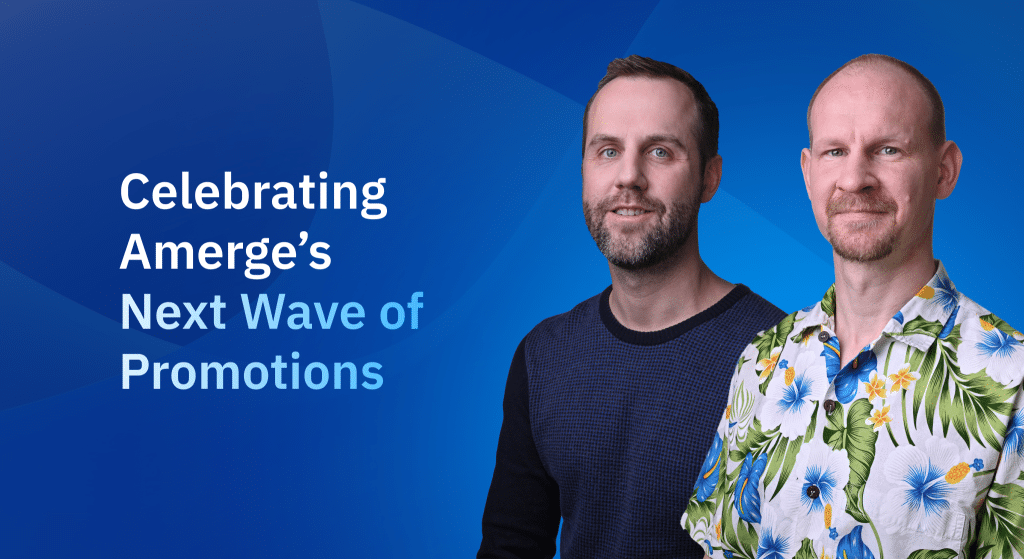 Celebrating Amerge's Next Wave of Promotions